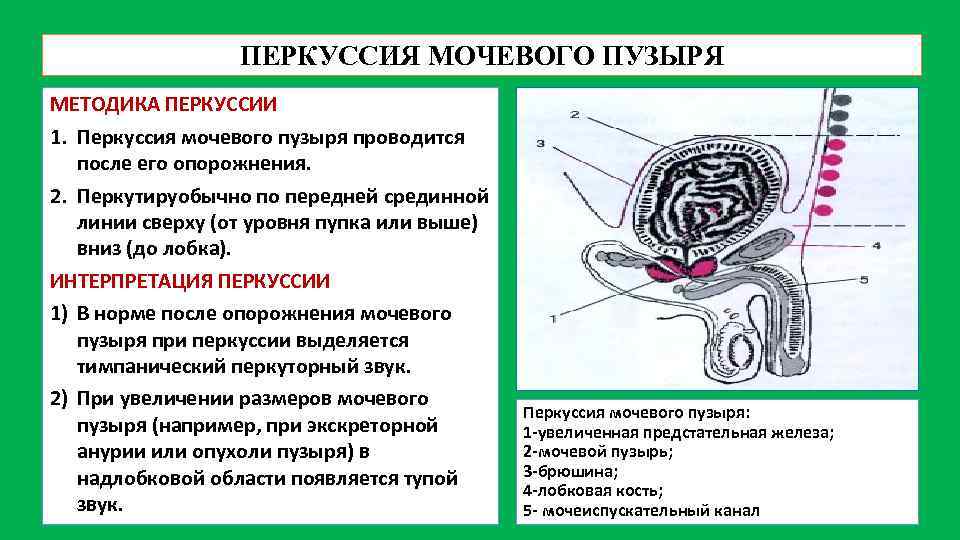 ПЕРКУССИЯ МОЧЕВОГО ПУЗЫРЯ

МЕТОДИКА ПЕРКУССИИ

1. Перкуссия мочевого пузыря проводится после его опорожнения.

2. Перкутируобычно по передней срединной линии сверху (от уровня пупка или выше) вниз (до лобка).

ИНТЕРПРЕТАЦИЯ ПЕРКУССИИ

1) В норме после опорожнения мочевого пузыря при перкуссии выделяется тимпанический перкуторный звук.

2) При увеличении размеров мочевого пузыря (например, при экскреторной анурии или опухоли пузыря) в надлобковой области появляется тупой звук.

2

3

4

5

1

Перкуссия мочевого пузыря:
1-увеличенная предстательная железа;
2-мочевой пузырь;
3-брюшина;
4-лобковая кость;
5- мочеиспускательный канал